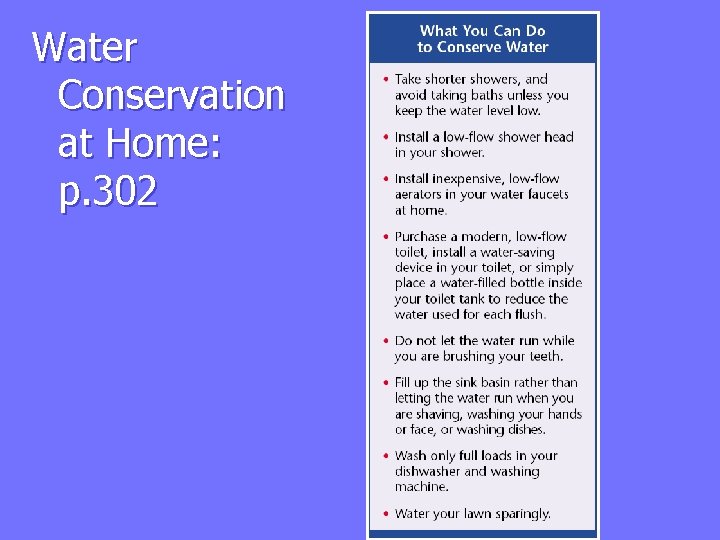 Water Conservation at Home: p.302

What You Can Do to Conserve Water

• Take shorter showers, and avoid taking baths unless you keep the water level low.

• Install a low-flow shower head in your shower.

• Install inexpensive, low-flow aerators in your water faucets at home.

• Purchase a modern, low-flow toilet, install a water-saving device in your toilet, or simply place a water-filled bottle inside your toilet tank to reduce the water used for each flush.

• Do not let the water run while you are brushing your teeth.

• Fill up the sink basin rather than letting the water run when you are shaving, washing your hands or face, or washing dishes.

• Wash only full loads in your dishwasher and washing machine.

• Water your lawn sparingly.